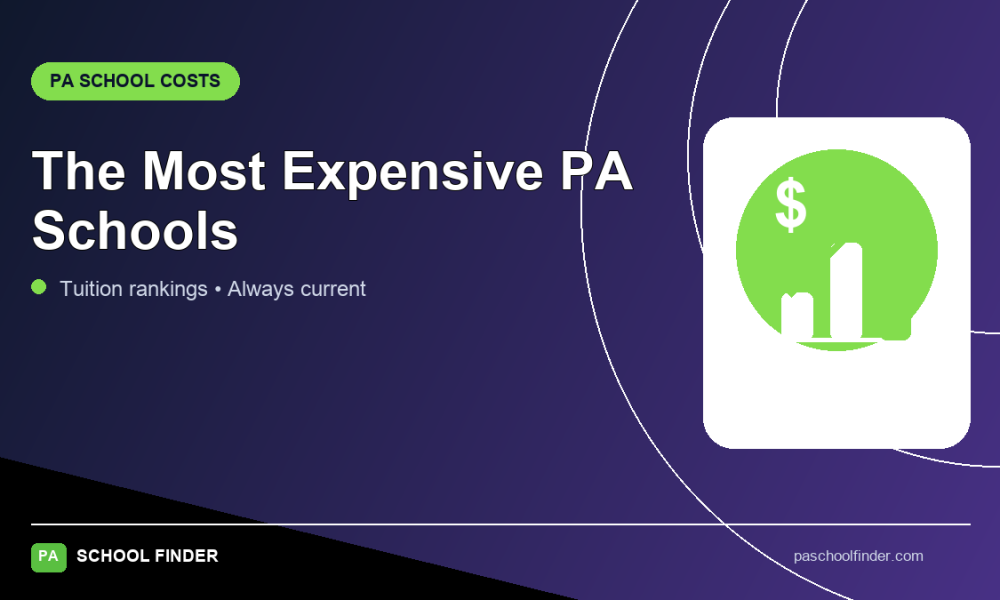 PA SCHOOL COSTS

The Most Expensive PA Schools

Tuition rankings • Always current

$

PA SCHOOL FINDER

paschoolfinder.com